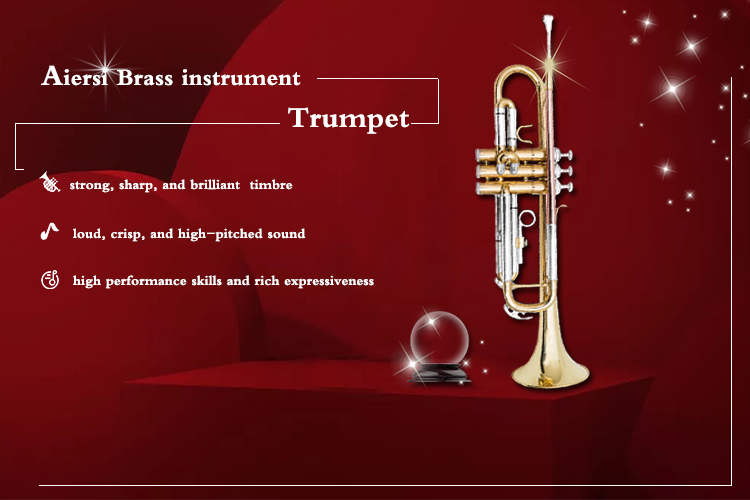 Aiersi Brass instrument

Trumpet

strong, sharp, and brilliant timbre

loud, crisp, and high-pitched sound

high performance skills and rich expressiveness